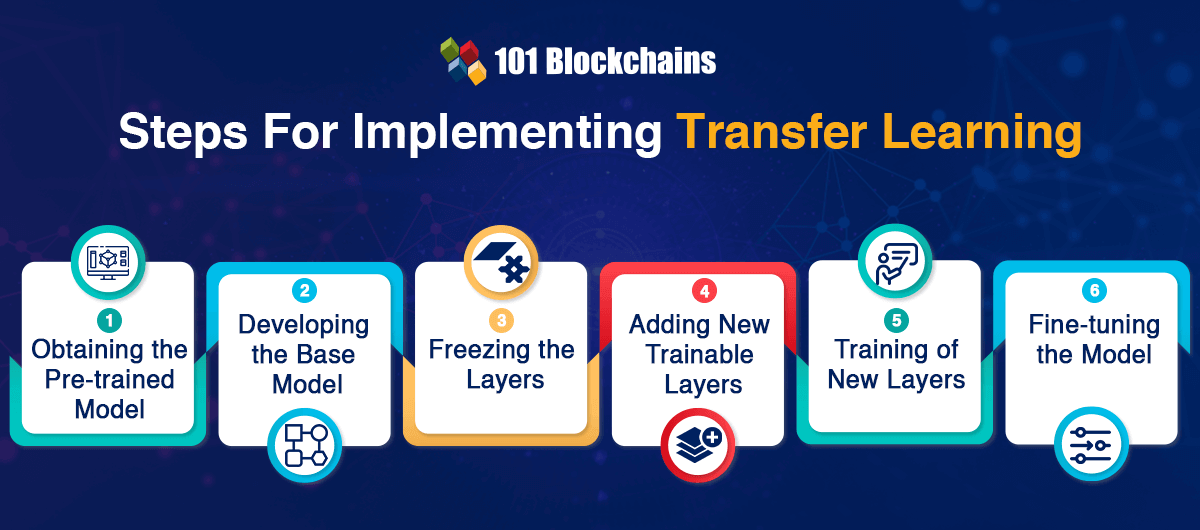 101 Blockchains

Steps For Implementing Transfer Learning

1
Obtaining the Pre-trained Model

2
Developing the Base Model

3
Freezing the Layers

4
Adding New Trainable Layers

5
Training of New Layers

6
Fine-tuning the Model